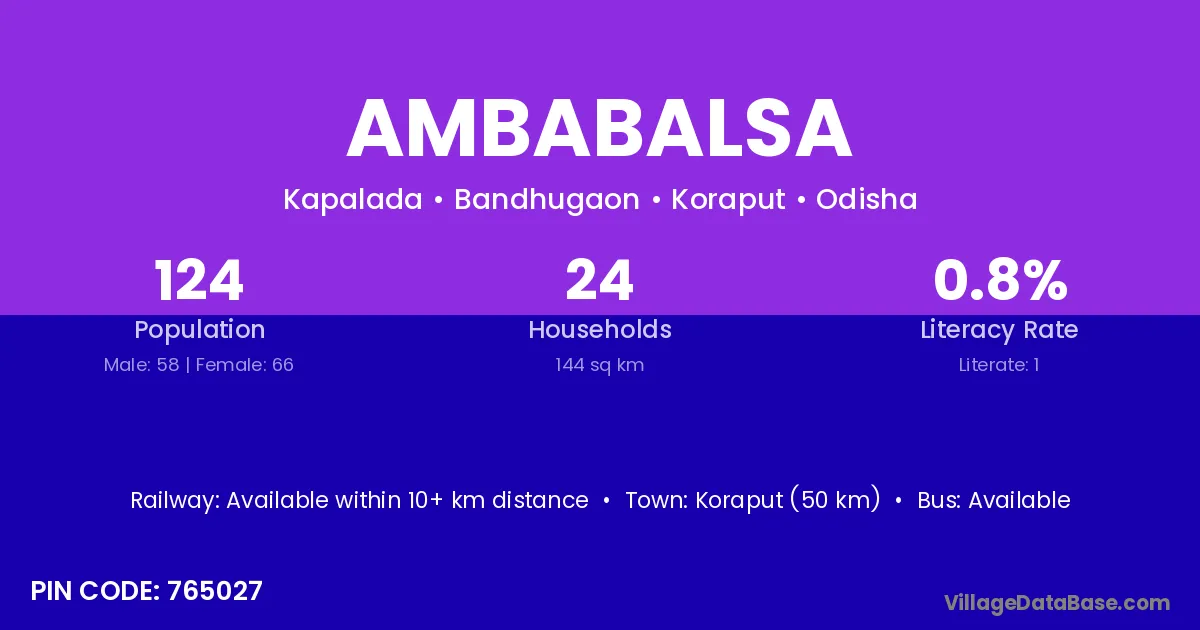 AMBABALSA

Kapalada • Bandhugaon • Koraput • Odisha

124
Population
Male: 58 | Female: 66

24
Households
144 sq km

0.8%
Literacy Rate
Literate: 1

Railway: Available within 10+ km distance • Town: Koraput (50 km) • Bus: Available

PIN CODE: 765027

VillageDataBase.com